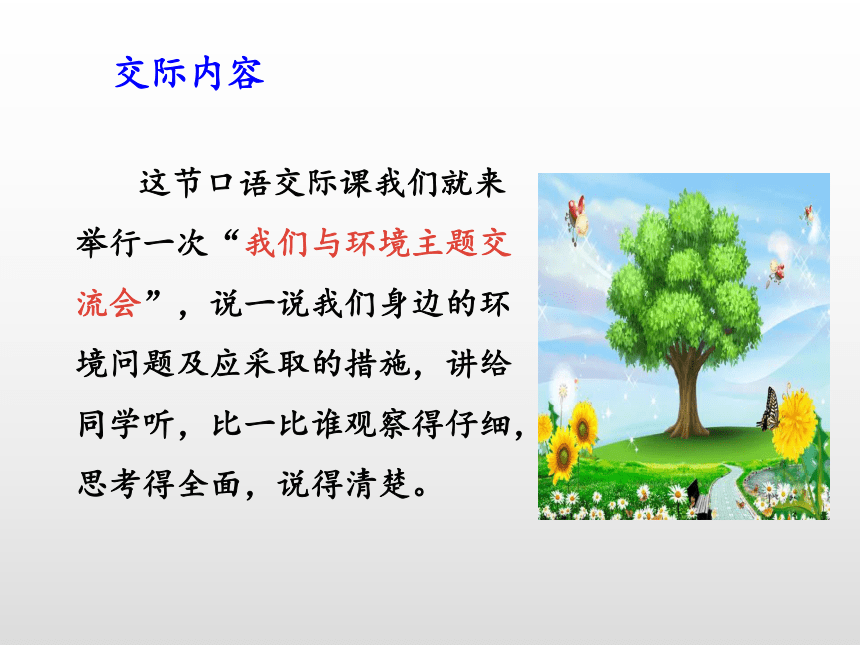 交际内容

这节口语交际课我们就来举行一次“我们与环境主题交流会”，说一说我们身边的环境问题及应采取的措施，讲给同学听，比一比谁观察得仔细，思考得全面，说得清楚。